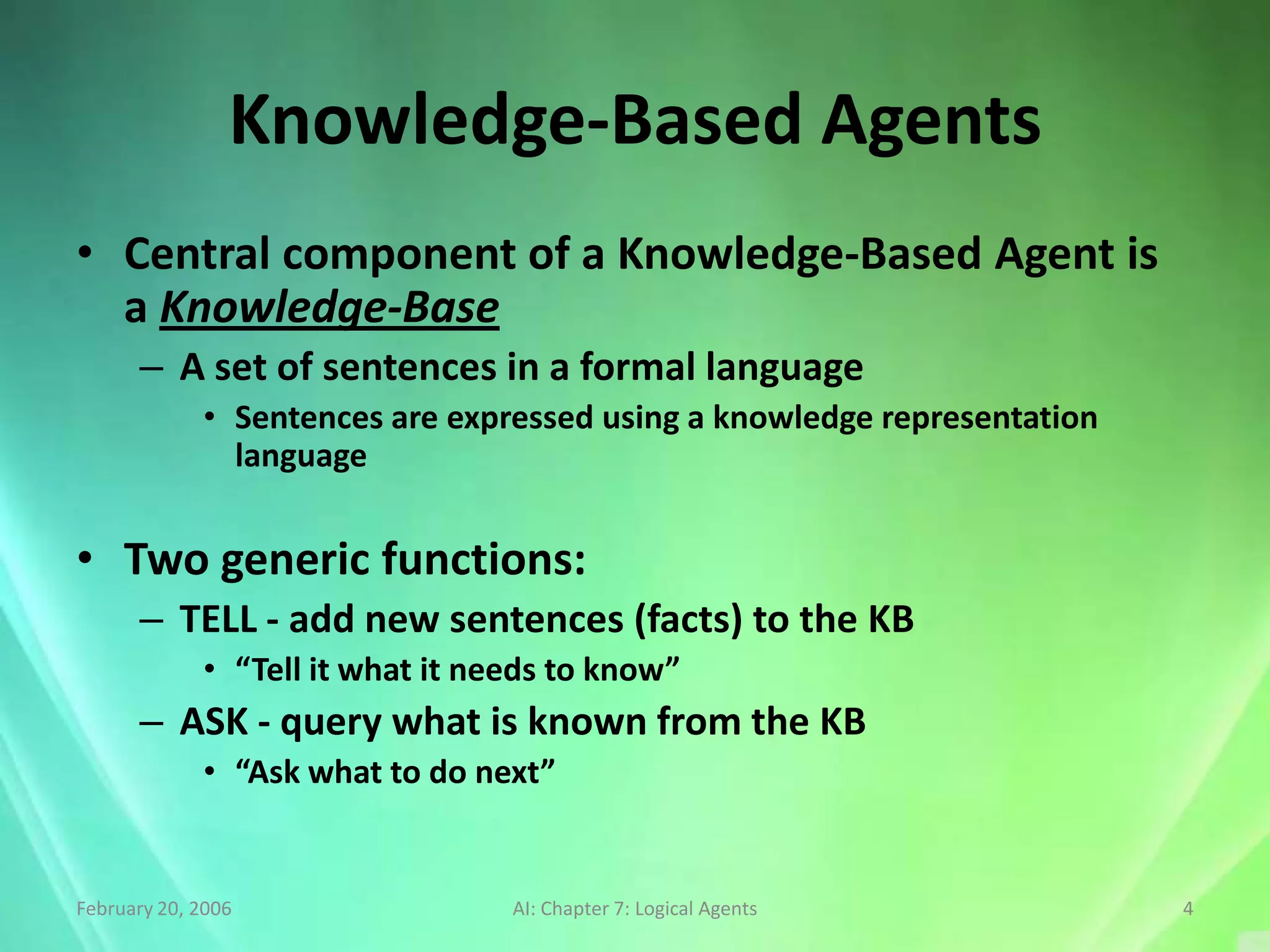 Knowledge-Based Agents

• Central component of a Knowledge-Based Agent is a Knowledge-Base
– A set of sentences in a formal language
• Sentences are expressed using a knowledge representation language

• Two generic functions:
– TELL - add new sentences (facts) to the KB
• “Tell it what it needs to know”
– ASK - query what is known from the KB
• “Ask what to do next”

February 20, 2006
AI: Chapter 7: Logical Agents
4